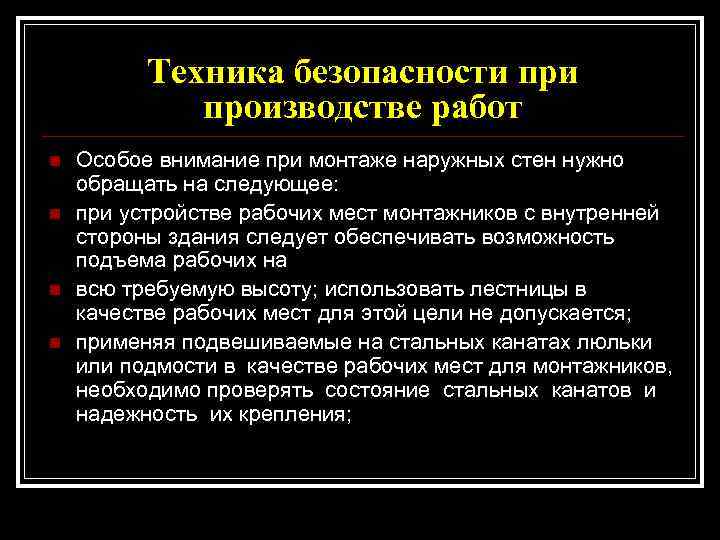 Техника безопасности при производстве работ

Особое внимание при монтаже наружных стен нужно обращать на следующее:

при устройстве рабочих мест монтажников с внутренней стороны здания следует обеспечивать возможность подъема рабочих на

всю требуемую высоту; использовать лестницы в качестве рабочих мест для этой цели не допускается;

применяя подвешиваемые на стальных канатах люльки или подмости в качестве рабочих мест для монтажников, необходимо проверять состояние стальных канатов и надежность их крепления;